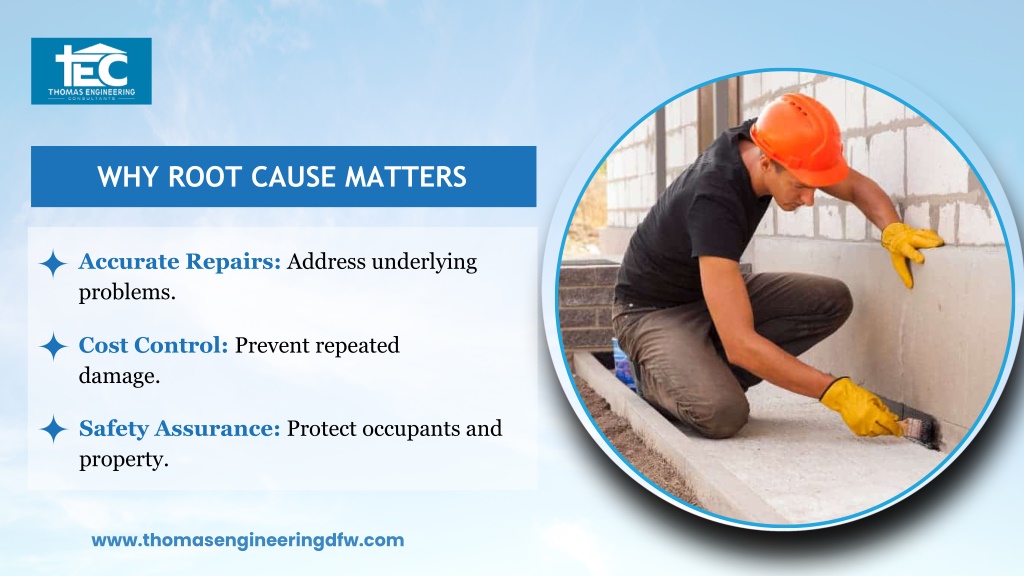 TEC
THOMAS ENGINEERING
CONSULTANTS

WHY ROOT CAUSE MATTERS

Accurate Repairs: Address underlying problems.

Cost Control: Prevent repeated damage.

Safety Assurance: Protect occupants and property.

www.thomasengineeringdfw.com